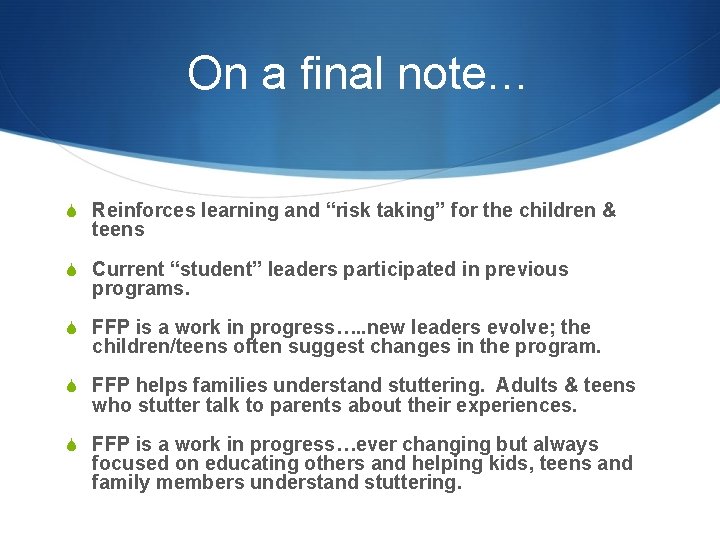 On a final note…

Reinforces learning and “risk taking” for the children & teens

Current “student” leaders participated in previous programs.

FFP is a work in progress…..new leaders evolve; the children/teens often suggest changes in the program.

FFP helps families understand stuttering. Adults & teens who stutter talk to parents about their experiences.

FFP is a work in progress…ever changing but always focused on educating others and helping kids, teens and family members understand stuttering.